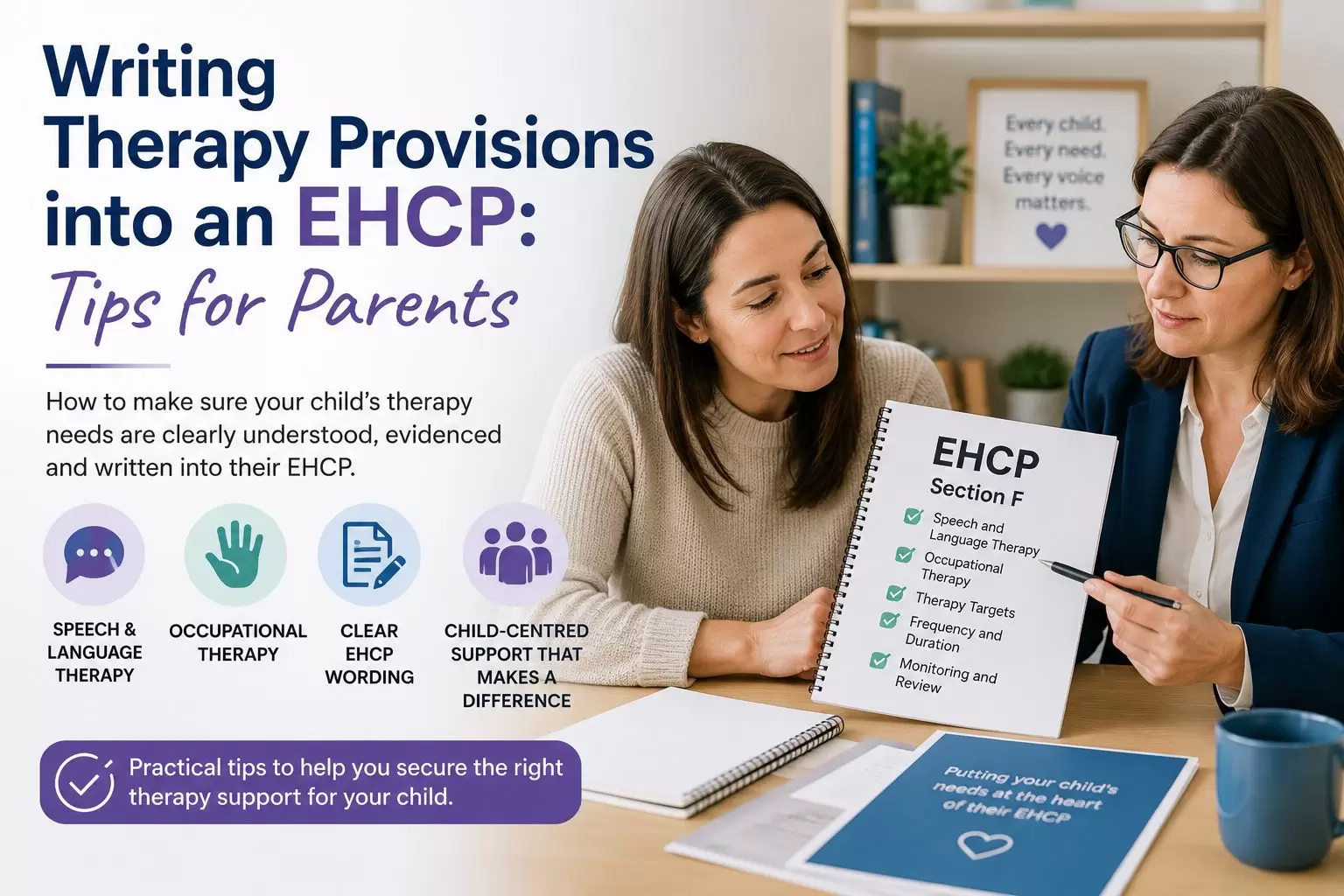 Writing Therapy Provisions into an EHCP: Tips for Parents

How to make sure your child's therapy needs are clearly understood, evidenced and written into their EHCP.

SPEECH & LANGUAGE THERAPY

OCCUPATIONAL THERAPY

CLEAR EHCP WORDING

CHILD-CENTRED SUPPORT THAT MAKES A DIFFERENCE

Practical tips to help you secure the right therapy support for your child.

Every child.
Every need.
Every voice matters.

EHCP
Section F
Speech and Language Therapy
Occupational Therapy
Therapy Targets
Frequency and Duration
Monitoring and Review

Putting your child's needs at the heart of their EHCP